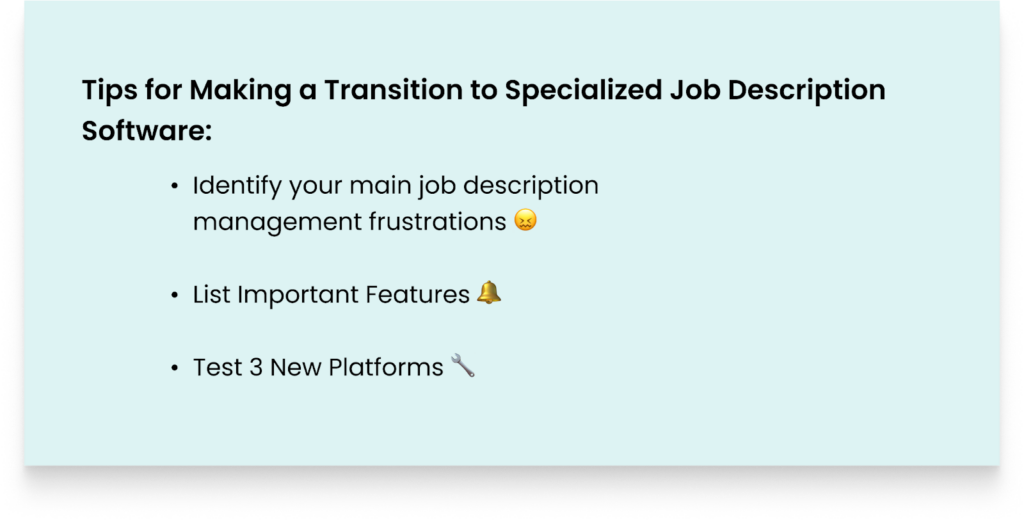 Tips for Making a Transition to Specialized Job Description Software:

• Identify your main job description management frustrations 😖

• List Important Features 🔔

• Test 3 New Platforms 🔧